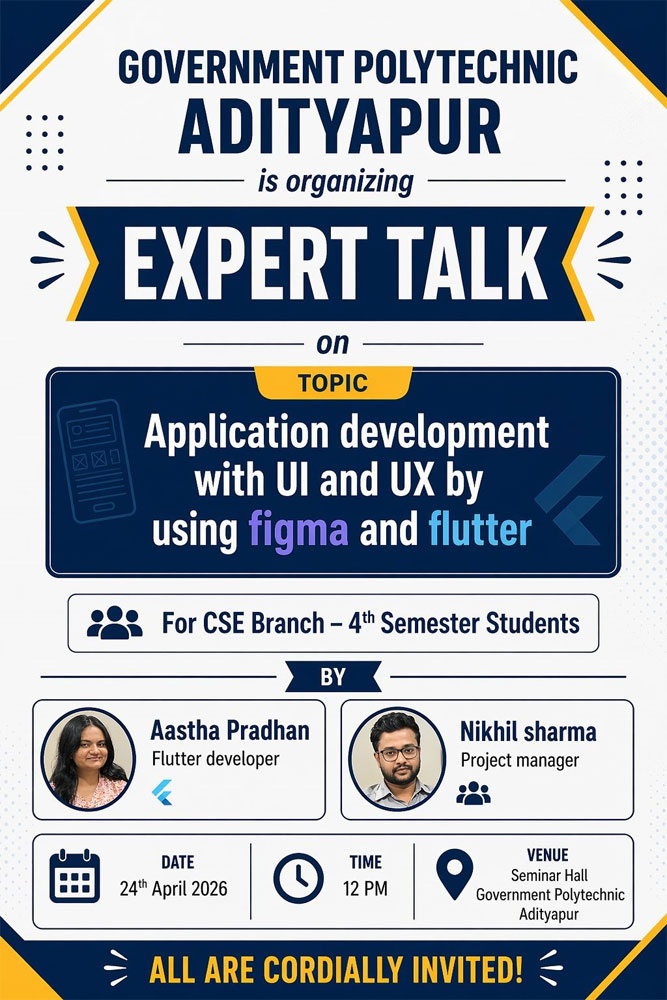 GOVERNMENT POLYTECHNIC
ADITYAPUR
is organizing

EXPERT TALK

on

TOPIC

Application development with UI and UX by using figma and flutter

For CSE Branch – 4$^{th}$ Semester Students

BY

Aastha Pradhan
Flutter developer

Nikhil sharma
Project manager

DATE
24$^{th}$ April 2026

TIME
12 PM

VENUE
Seminar Hall
Government Polytechnic
Adityapur

ALL ARE CORDIALLY INVITED!